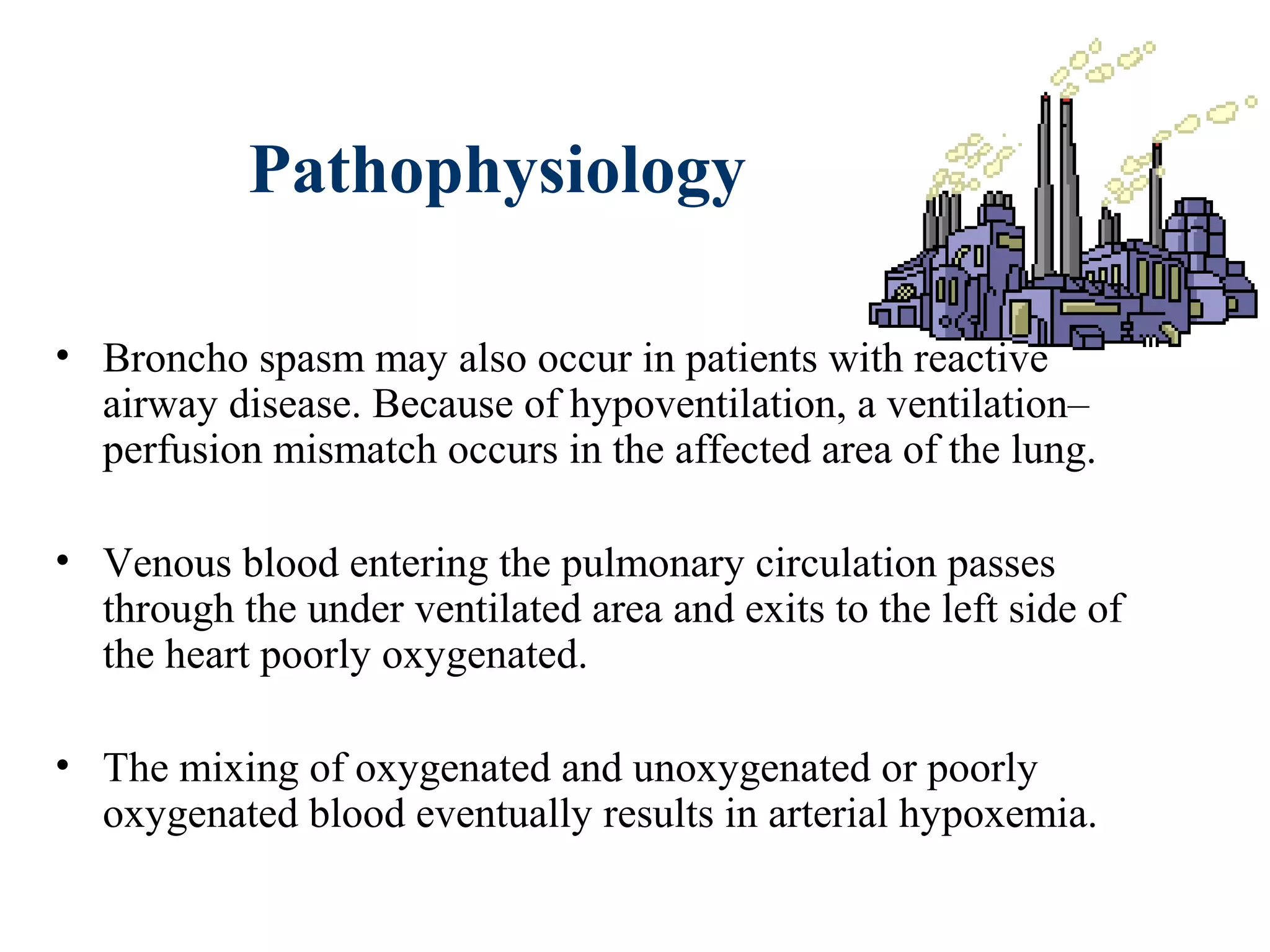 Pathophysiology

• Broncho spasm may also occur in patients with reactive airway disease. Because of hypoventilation, a ventilation–perfusion mismatch occurs in the affected area of the lung.

• Venous blood entering the pulmonary circulation passes through the under ventilated area and exits to the left side of the heart poorly oxygenated.

• The mixing of oxygenated and unoxygenated or poorly oxygenated blood eventually results in arterial hypoxemia.